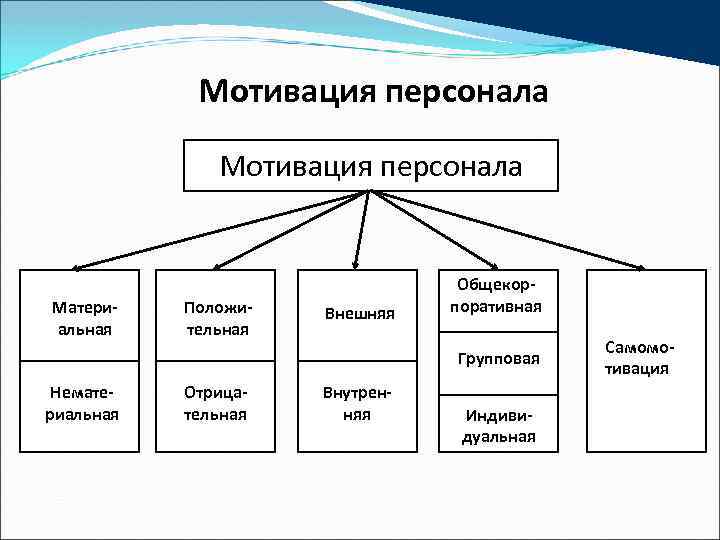 Мотивация персонала

Мотивация персонала

Материальная

Нематериальная

Положительная

Отрицательная

Внешняя

Внутренняя

Общекорпоративная

Групповая

Индивидуальная

Самомотивация